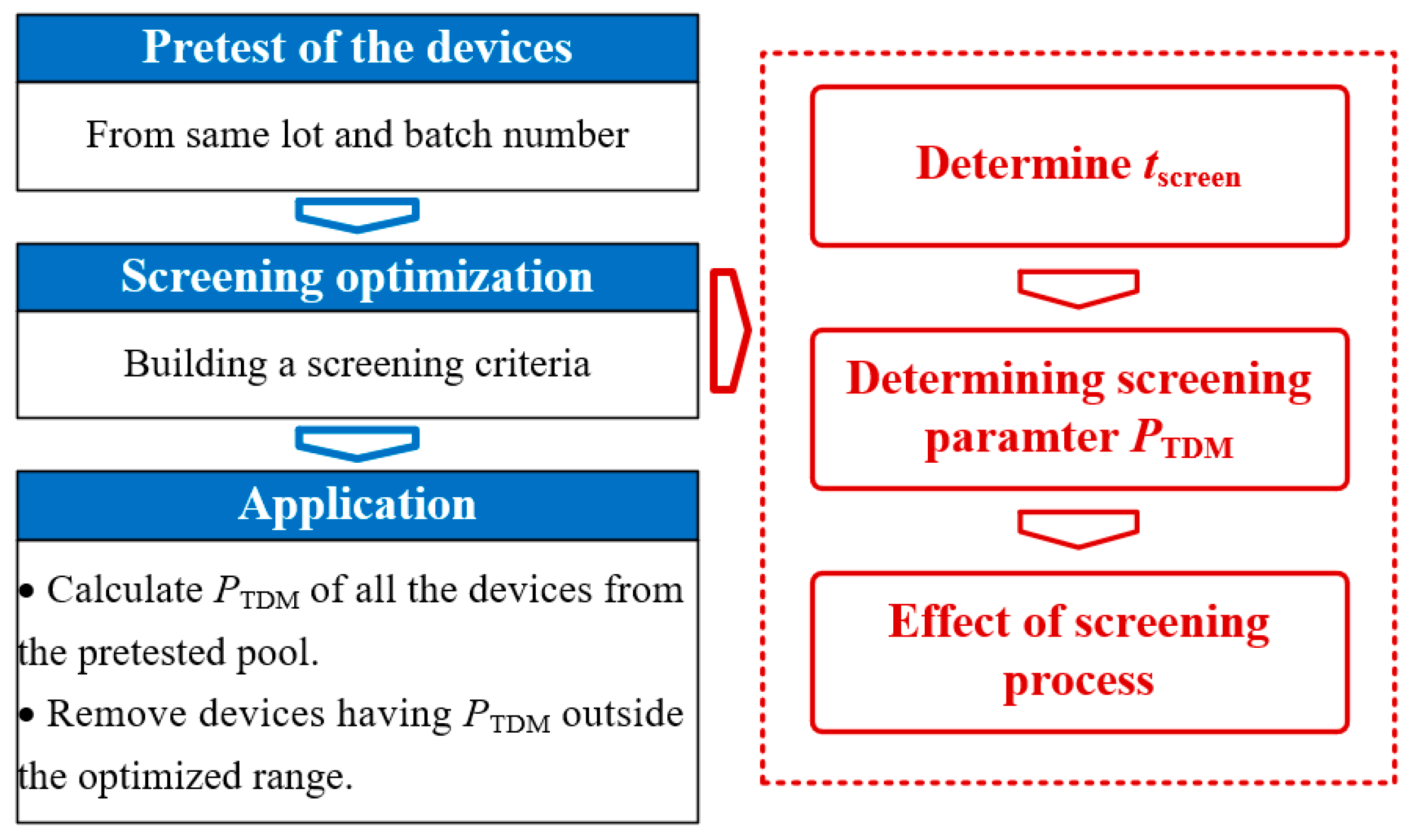 Pretest of the devices

From same lot and batch number

Screening optimization

Building a screening criteria

Application

• Calculate $P_{\mathrm{TDM}}$ of all the devices from the pretested pool.

• Remove devices having $P_{\mathrm{TDM}}$ outside the optimized range.

Determine $t_{\mathrm{screen}}$

Determining screening paramter $P_{\mathrm{TDM}}$

Effect of screening process